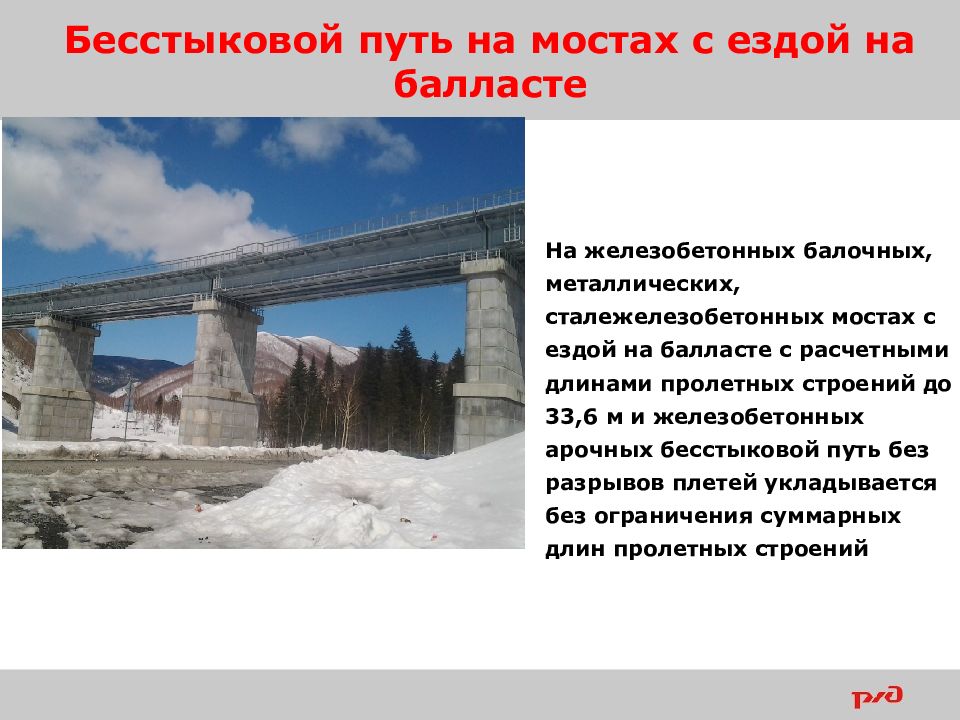 Бесстыковой путь на мостах с ездой на балласте

На железобетонных балочных, металлических, сталежелезобетонных мостах с ездой на балласте с расчетными длинами пролетных строений до 33,6 м и железобетонных арочных бесстыковой путь без разрывов плетей укладывается без ограничения суммарных длин пролетных строений

РЖД